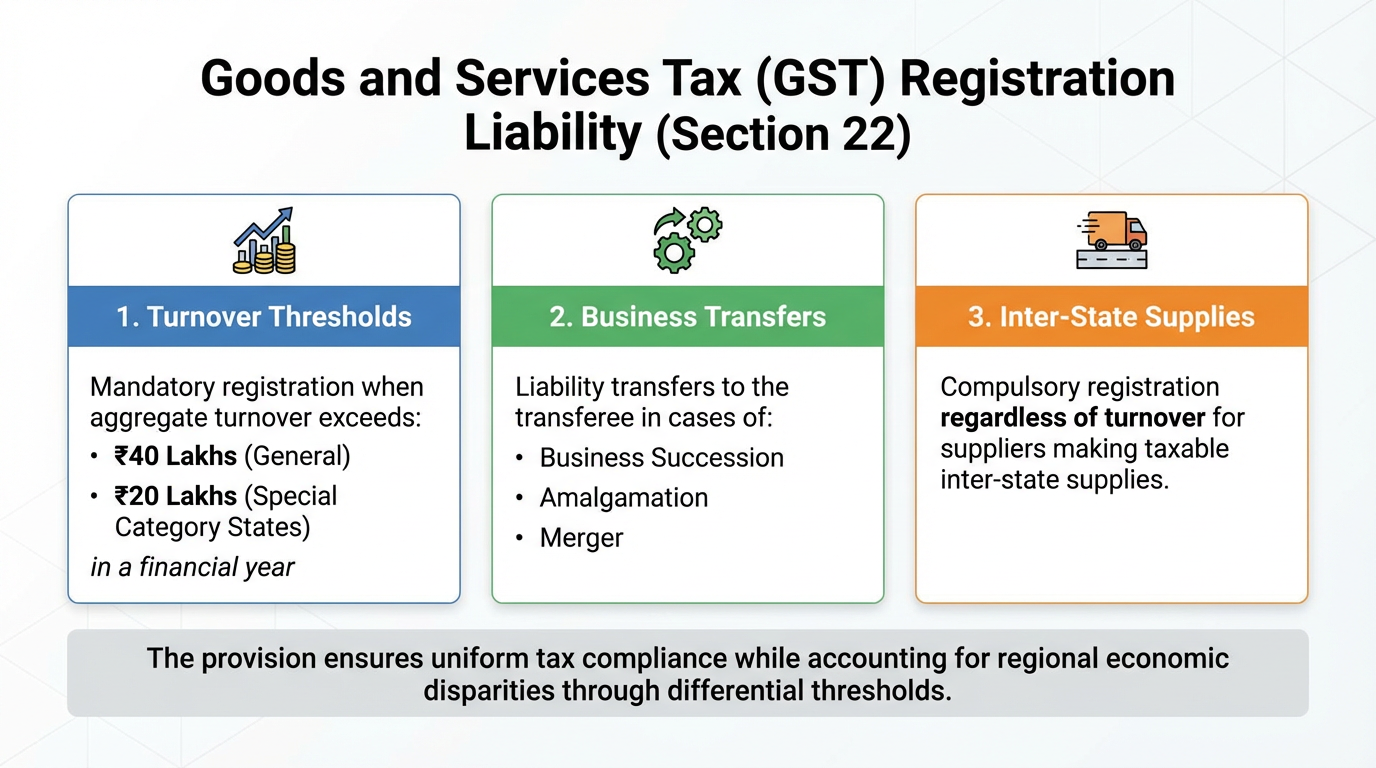 Goods and Services Tax (GST) Registration Liability (Section 22)

1. Turnover Thresholds

Mandatory registration when aggregate turnover exceeds:
• ₹40 Lakhs (General)
• ₹20 Lakhs (Special Category States)
in a financial year

2. Business Transfers

Liability transfers to the transferee in cases of:
• Business Succession
• Amalgamation
• Merger

3. Inter-State Supplies

Compulsory registration regardless of turnover for suppliers making taxable inter-state supplies.

The provision ensures uniform tax compliance while accounting for regional economic disparities through differential thresholds.